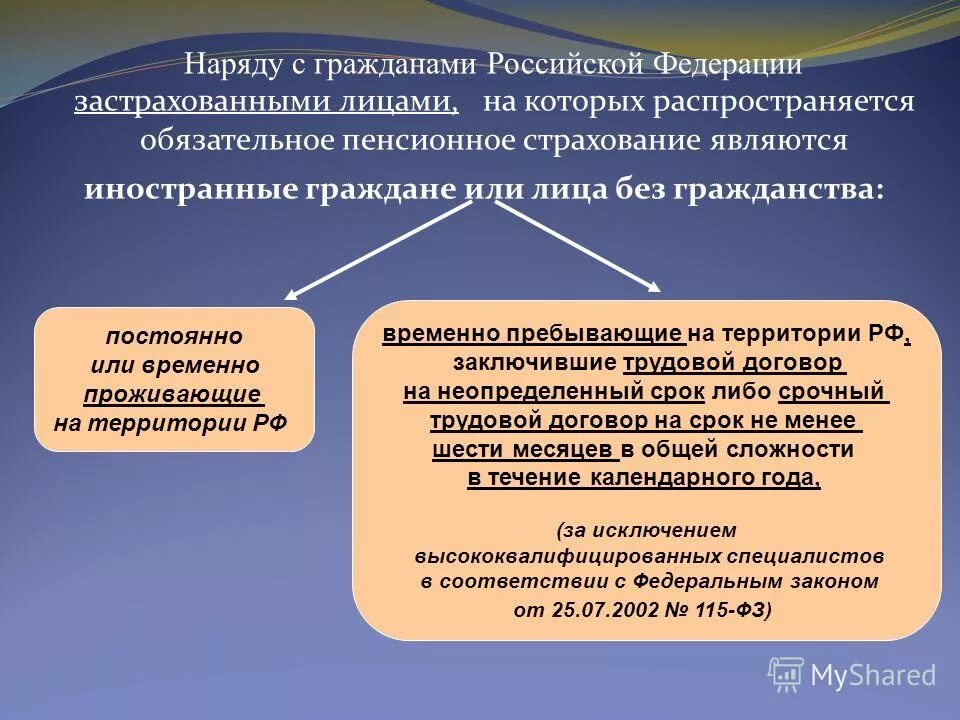 Наряду с гражданами Российской Федерации застрахованными лицами, на которых распространяется обязательное пенсионное страхование являются иностранные граждане или лица без гражданства:

постоянно или временно проживающие на территории РФ

временно пребывающие на территории РФ, заключившие трудовой договор на неопределенный срок либо срочный трудовой договор на срок не менее шести месяцев в общей сложности в течение календарного года,

(за исключением высококвалифицированных специалистов в соответствии с Федеральным законом от 25.07.2002 № 115-ФЗ)

MyShared